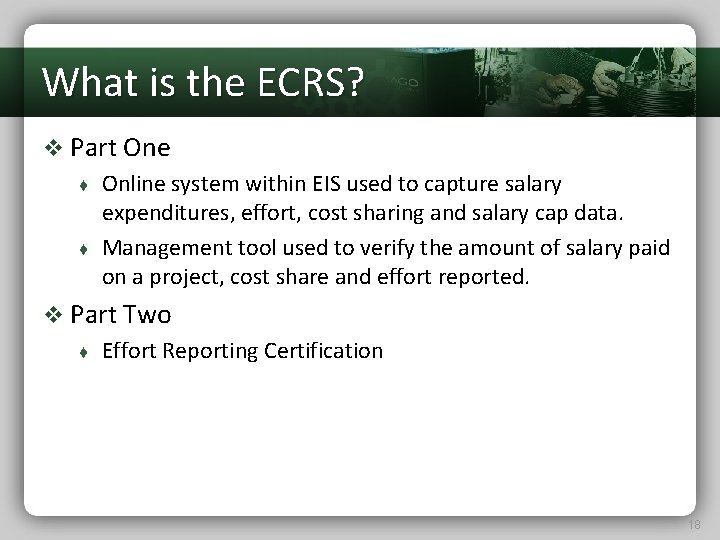 What is the ECRS?

❖ Part One

♦ Online system within EIS used to capture salary expenditures, effort, cost sharing and salary cap data.

♦ Management tool used to verify the amount of salary paid on a project, cost share and effort reported.

❖ Part Two

♦ Effort Reporting Certification

18